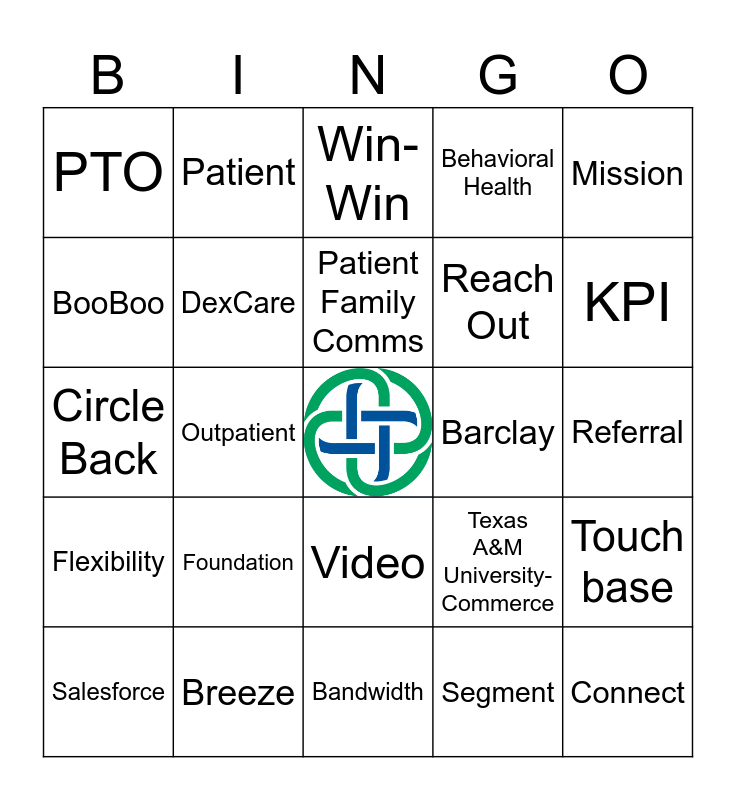 | B | I | N | G | O |
|---|---|---|---|---|
| PTO | Patient | Win-Win | Behavioral Health | Mission |
| BooBoo | DexCare | Patient Family Comms | Reach Out | KPI |
| Circle Back | Outpatient | | Barclay | Referral |
| Flexibility | Foundation | Video | Texas A&M University-Commerce | Touch base |
| Salesforce | Breeze | Bandwidth | Segment | Connect |